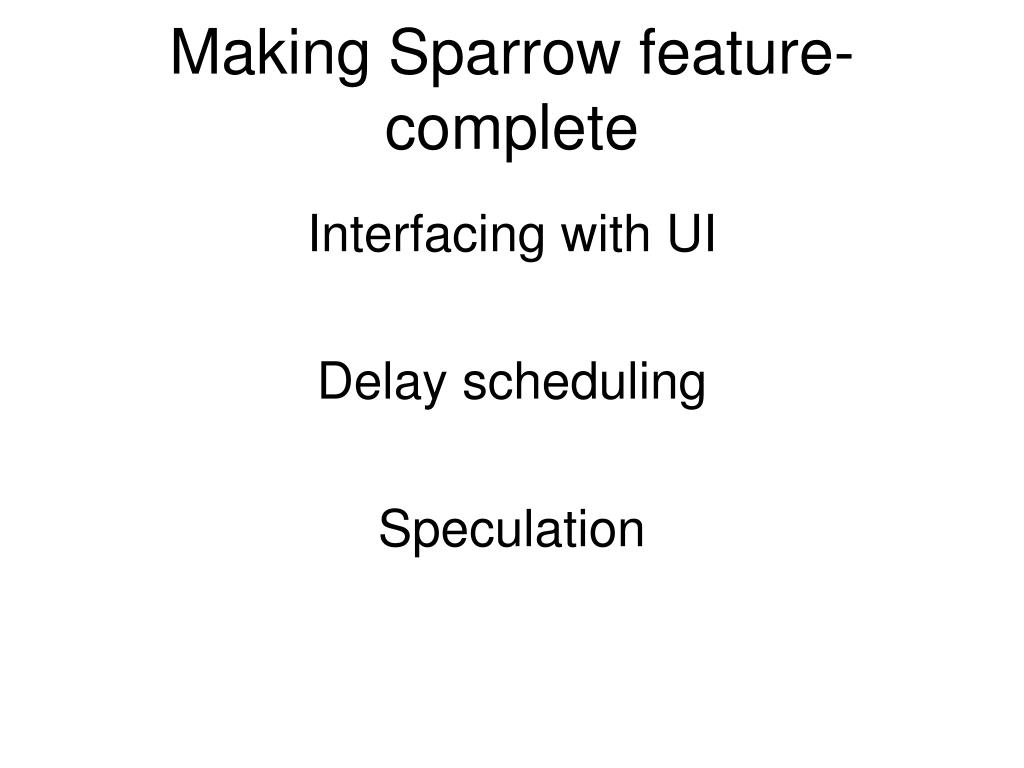 Making Sparrow feature-complete

Interfacing with UI

Delay scheduling

Speculation